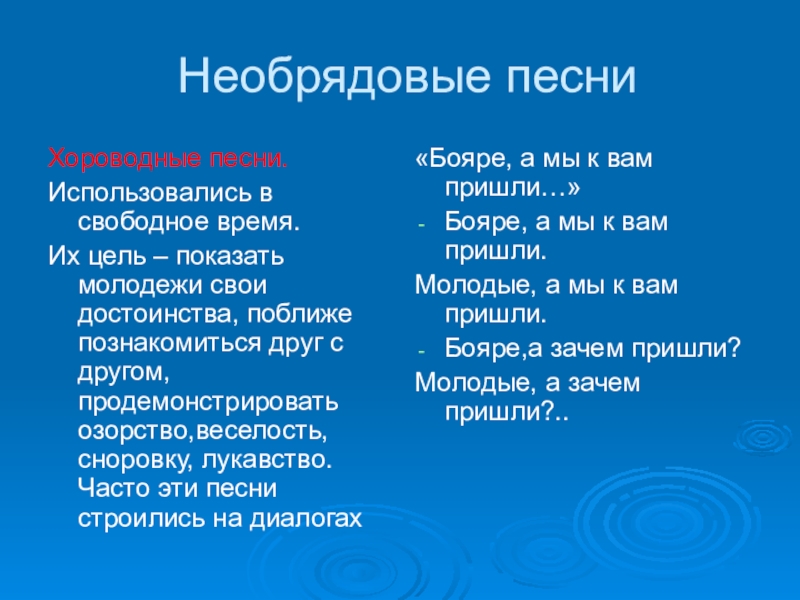 Необрядовые песни

Хороводные песни.

Использовались в свободное время.

Их цель – показать молодежи свои достоинства, поближе познакомиться друг с другом, продемонстрировать озорство,веселость, сноровку, лукавство. Часто эти песни строились на диалогах

«Бояре, а мы к вам пришли…»

- Бояре, а мы к вам пришли.

Молодые, а мы к вам пришли.

- Бояре,а зачем пришли?

Молодые, а зачем пришли?..